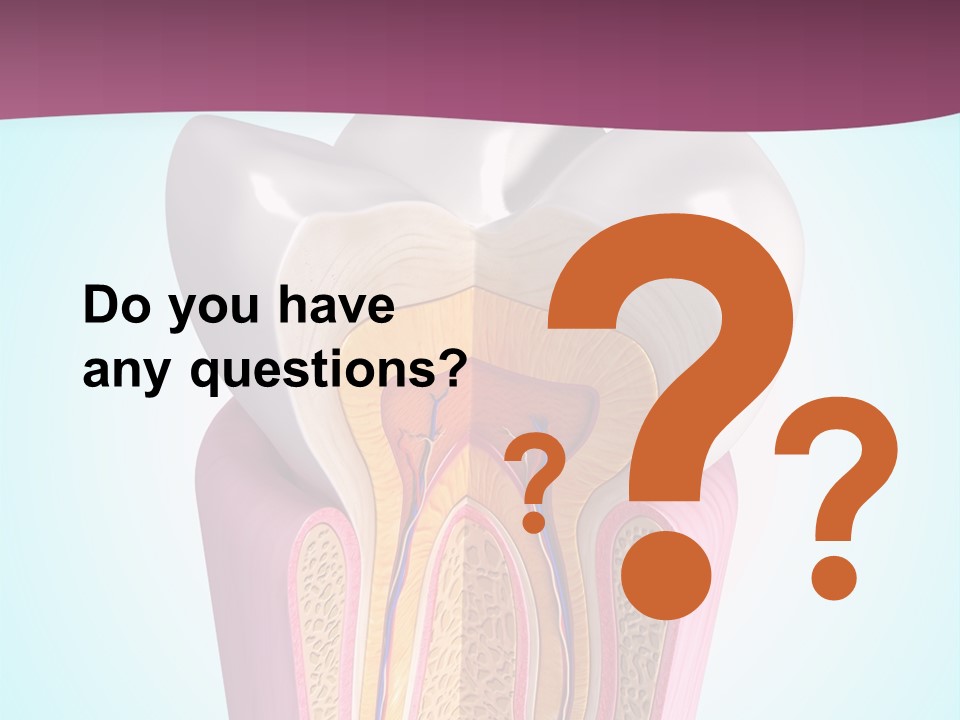 Do you have any questions?

?

?

?